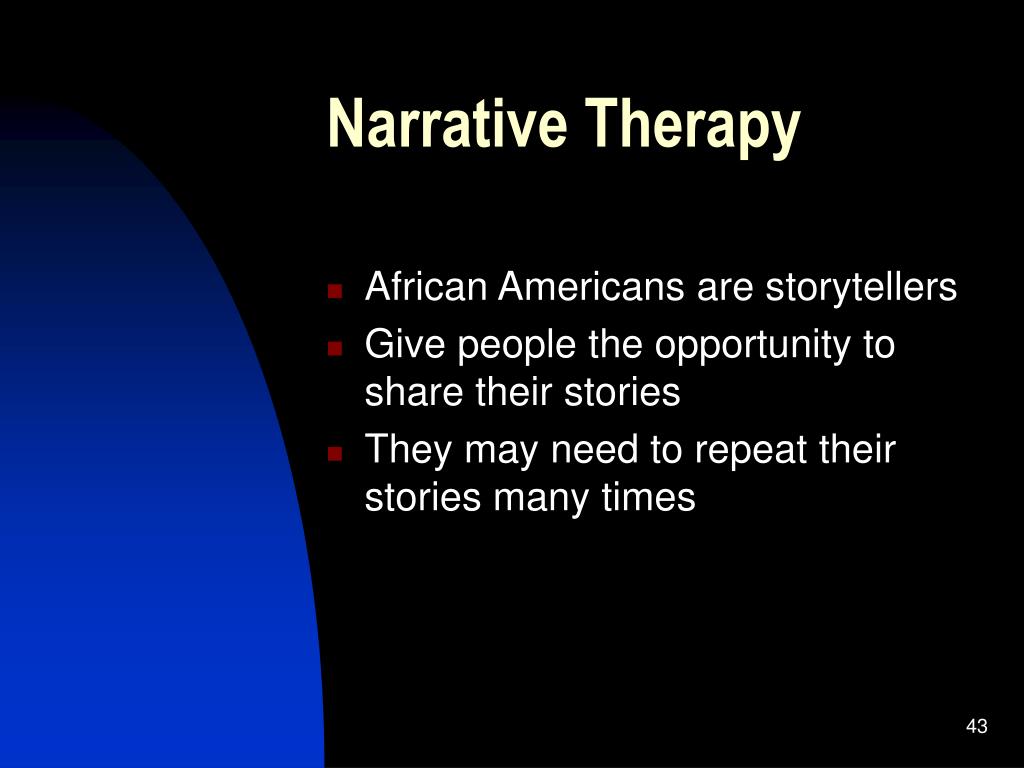 Narrative Therapy

- African Americans are storytellers
- Give people the opportunity to share their stories
- They may need to repeat their stories many times

43